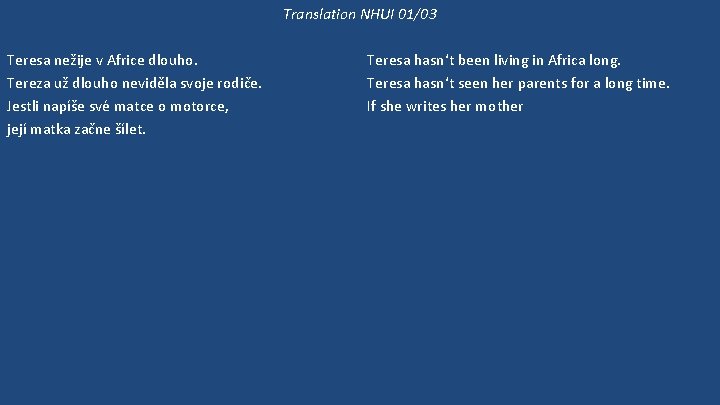 Translation NHUI 01/03

Teresa nežije v Africe dlouho.
Tereza už dlouho neviděla svoje rodiče.
Jestli napíše své matce o motorce,
její matka začne šílet.

Teresa hasn‘t been living in Africa long.
Teresa hasn‘t seen her parents for a long time.
If she writes her mother